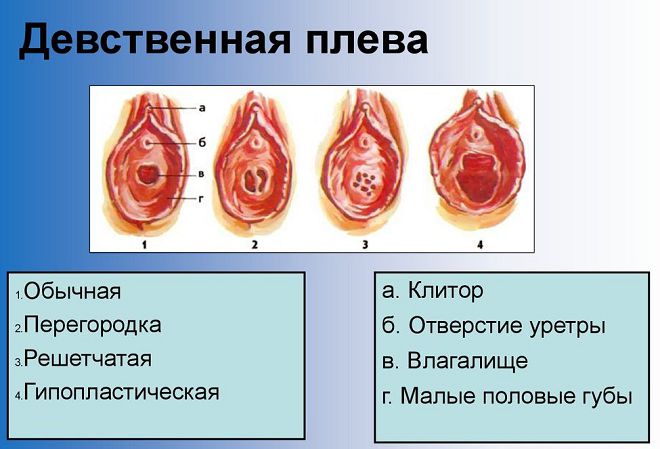 Девственная плева

а
б
в
г
1 2 3 4

1.Обычная
2.Перегородка
3.Решетчатая
4.Гипопластическая

а. Клитор
б. Отверстие уретры
в. Влагалище
г. Малые половые губы